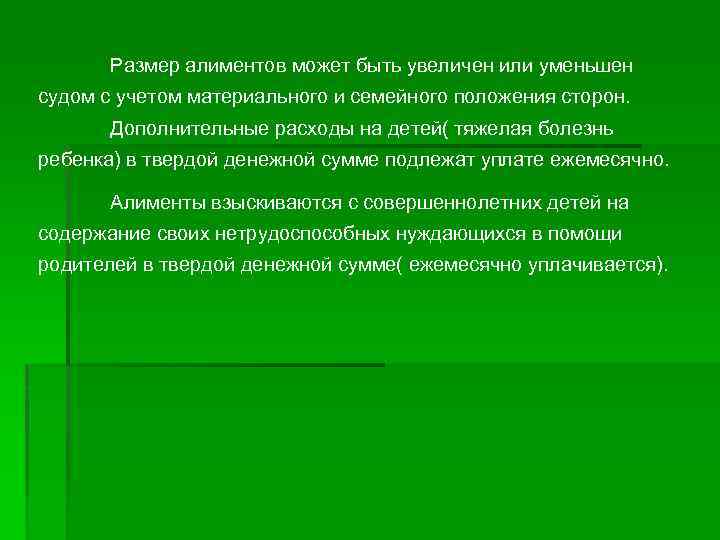 Размер алиментов может быть увеличен или уменьшен судом с учетом материального и семейного положения сторон.

Дополнительные расходы на детей( тяжелая болезнь ребенка) в твердой денежной сумме подлежат уплате ежемесячно.

Алименты взыскиваются с совершеннолетних детей на содержание своих нетрудоспособных нуждающихся в помощи родителей в твердой денежной сумме( ежемесячно уплачивается).